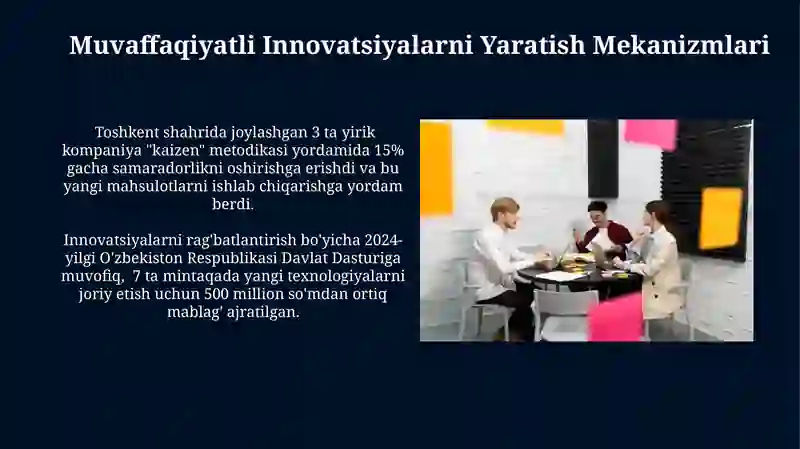 Muvaffaqiyatli Innovatsiyalarni Yaratish Mekanizmlari

Toshkent shahrida joylashgan 3 ta yirik kompaniya "kaizen" metodikasi yordamida 15% gacha samaradorlikni oshirishga erishdi va bu yangi mahsulotlarni ishlab chiqarishga yordam berdi.

Innovatsiyalarni rag'batlantirish bo'yicha 2024-yilgi O'zbekiston Respublikasi Davlat Dasturiga muvofiq, 7 ta mintaqada yangi texnologiyalarni joriy etish uchun 500 million so'mdan ortiq mablag' ajratilgan.